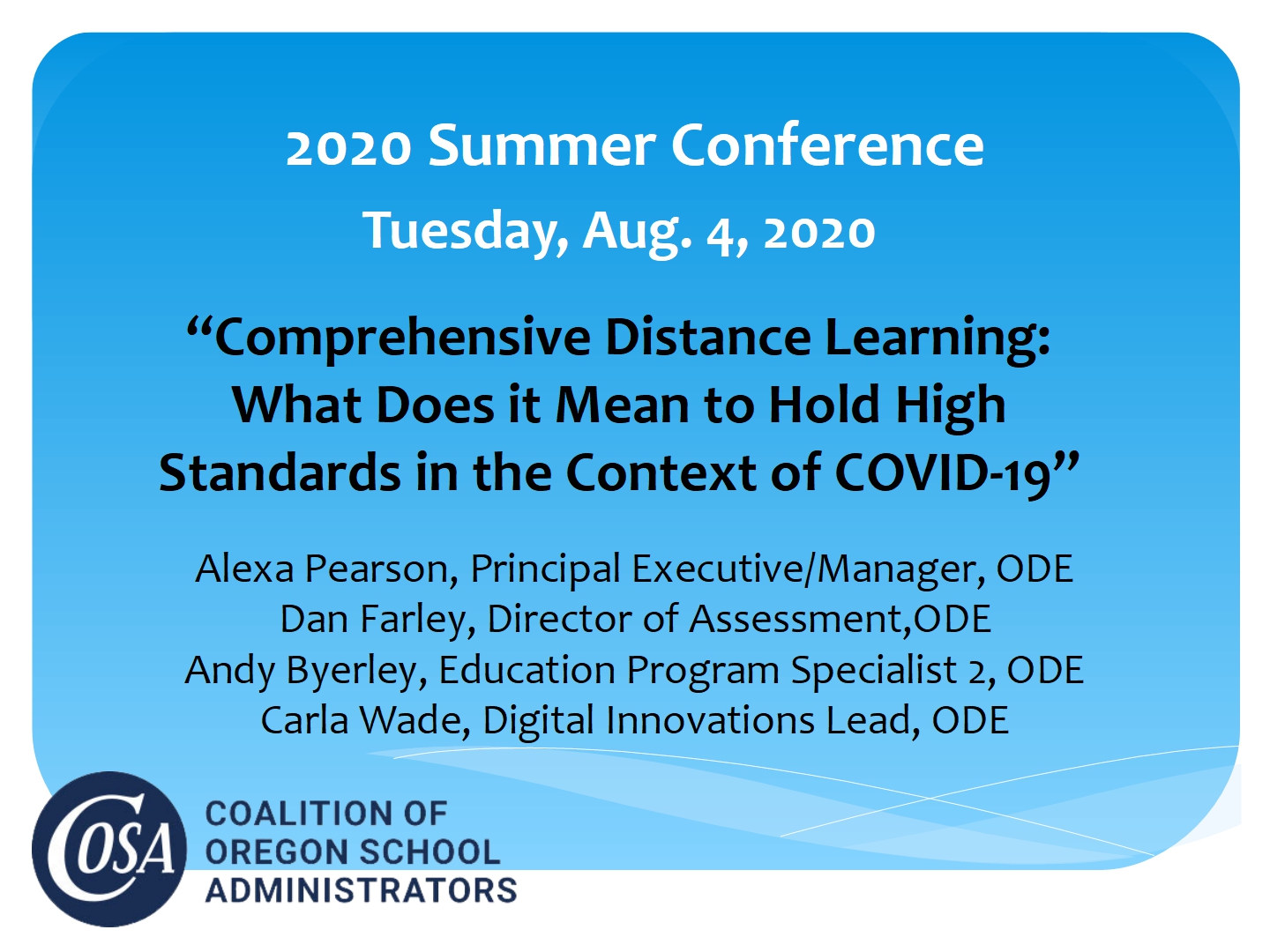 2020 Summer Conference

Tuesday, Aug. 4, 2020

“Comprehensive Distance Learning: What Does it Mean to Hold High Standards in the Context of COVID-19”

Alexa Pearson, Principal Executive/Manager, ODE
Dan Farley, Director of Assessment,ODE
Andy Byerley, Education Program Specialist 2, ODE
Carla Wade, Digital Innovations Lead, ODE

COSA

COALITION OF OREGON SCHOOL ADMINISTRATORS